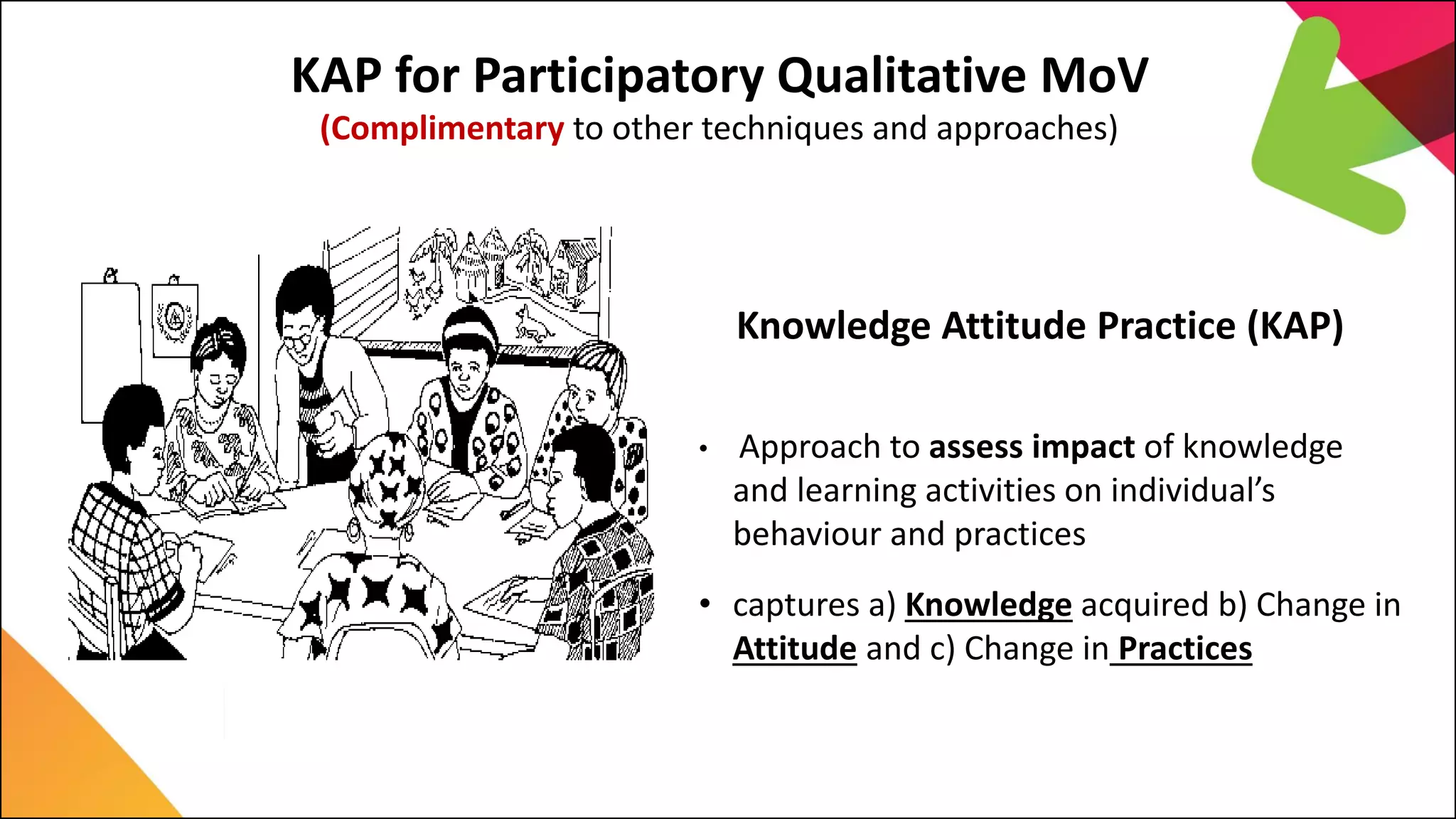 KAP for Participatory Qualitative MoV

(Complimentary to other techniques and approaches)

Knowledge Attitude Practice (KAP)

• Approach to assess impact of knowledge and learning activities on individual's behaviour and practices

• captures a) Knowledge acquired b) Change in Attitude and c) Change in Practices